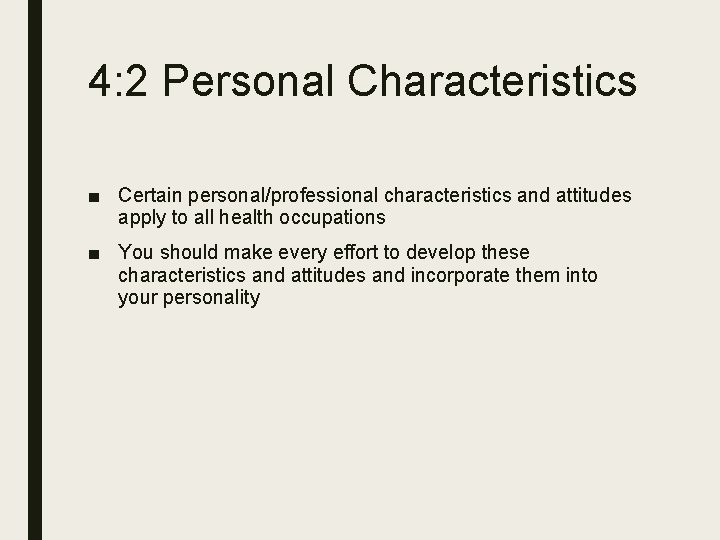 4:2 Personal Characteristics

■ Certain personal/professional characteristics and attitudes apply to all health occupations

■ You should make every effort to develop these characteristics and attitudes and incorporate them into your personality